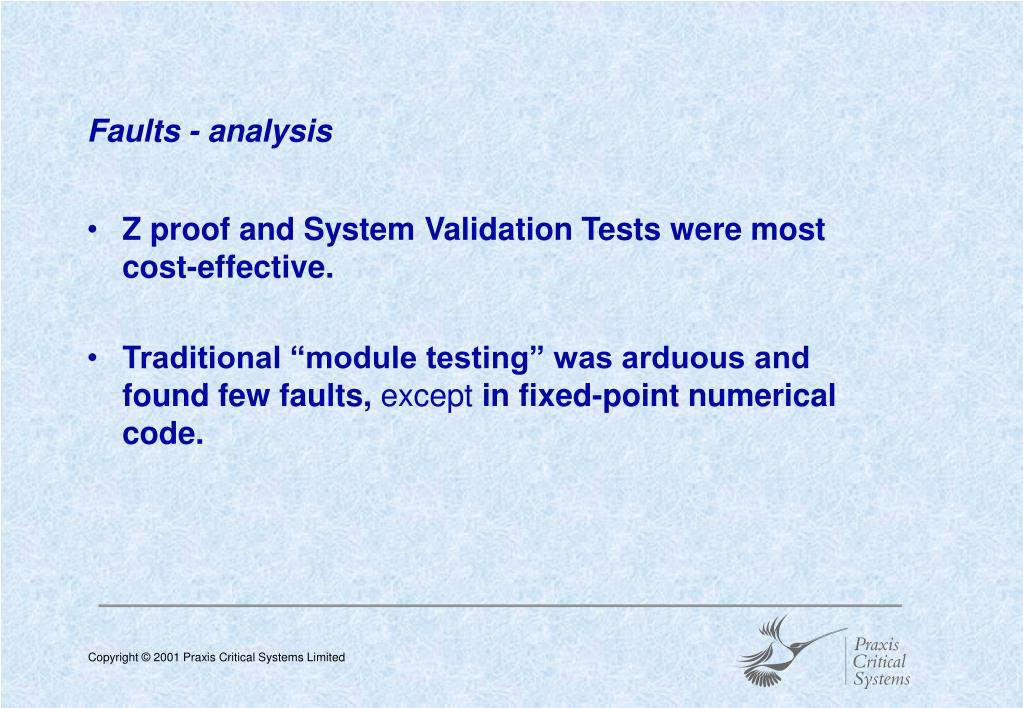 Faults - analysis

• Z proof and System Validation Tests were most cost-effective.

• Traditional “module testing” was arduous and found few faults, except in fixed-point numerical code.

Copyright © 2001 Praxis Critical Systems Limited

Praxis Critical Systems